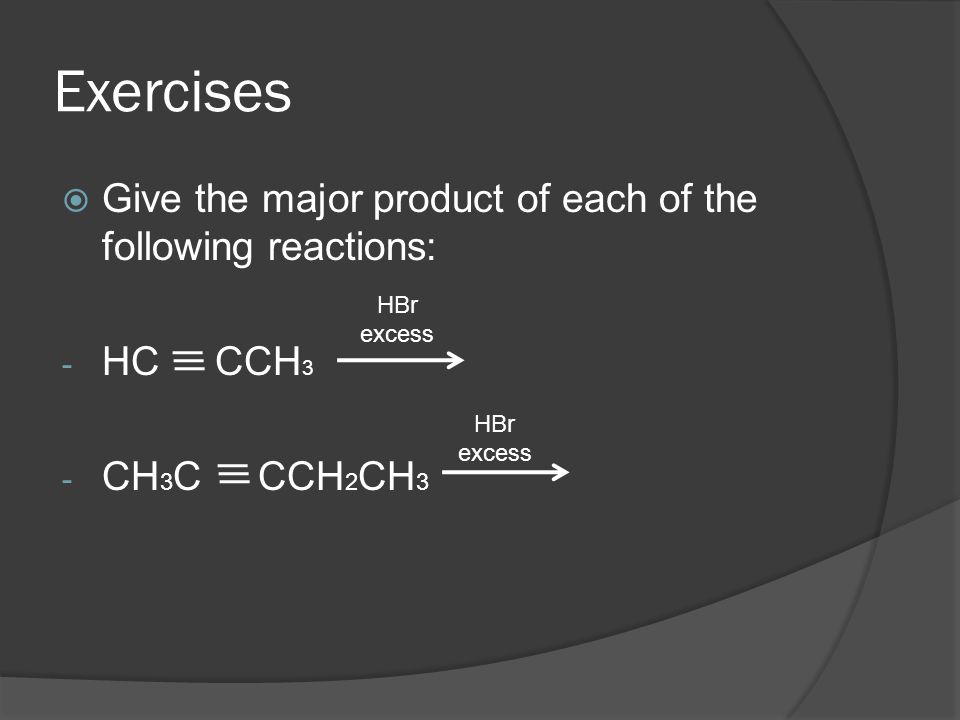 Exercises

Give the major product of each of the following reactions:

- $HC \equiv CCH_3 \xrightarrow[\text{excess}]{\text{HBr}}$

- $CH_3C \equiv CCH_2CH_3 \xrightarrow[\text{excess}]{\text{HBr}}$